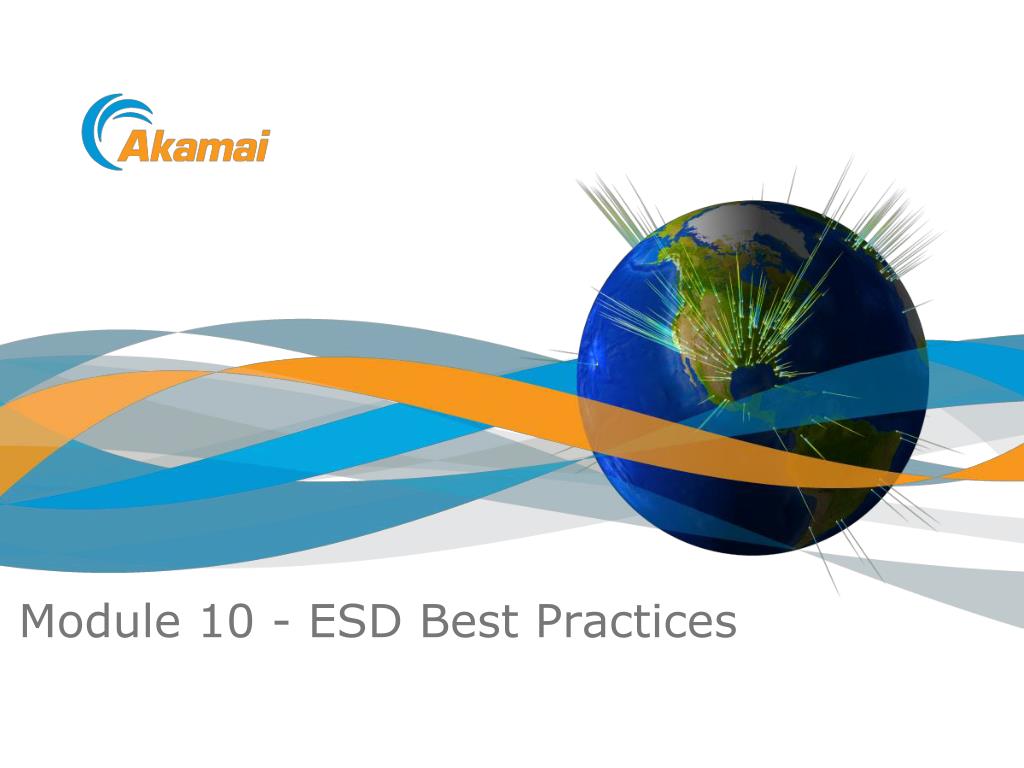 Akamai

Module 10 - ESD Best Practices